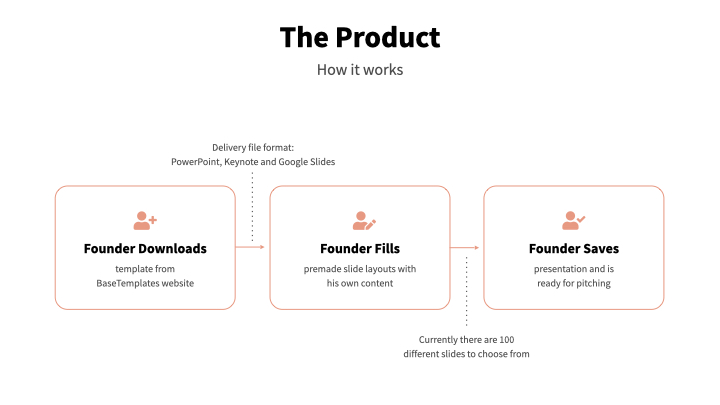 The Product

How it works

Delivery file format:
PowerPoint, Keynote and Google Slides

Founder Downloads

template from BaseTemplates website

Founder Fills

premade slide layouts with his own content

Founder Saves

presentation and is ready for pitching

Currently there are 100 different slides to choose from